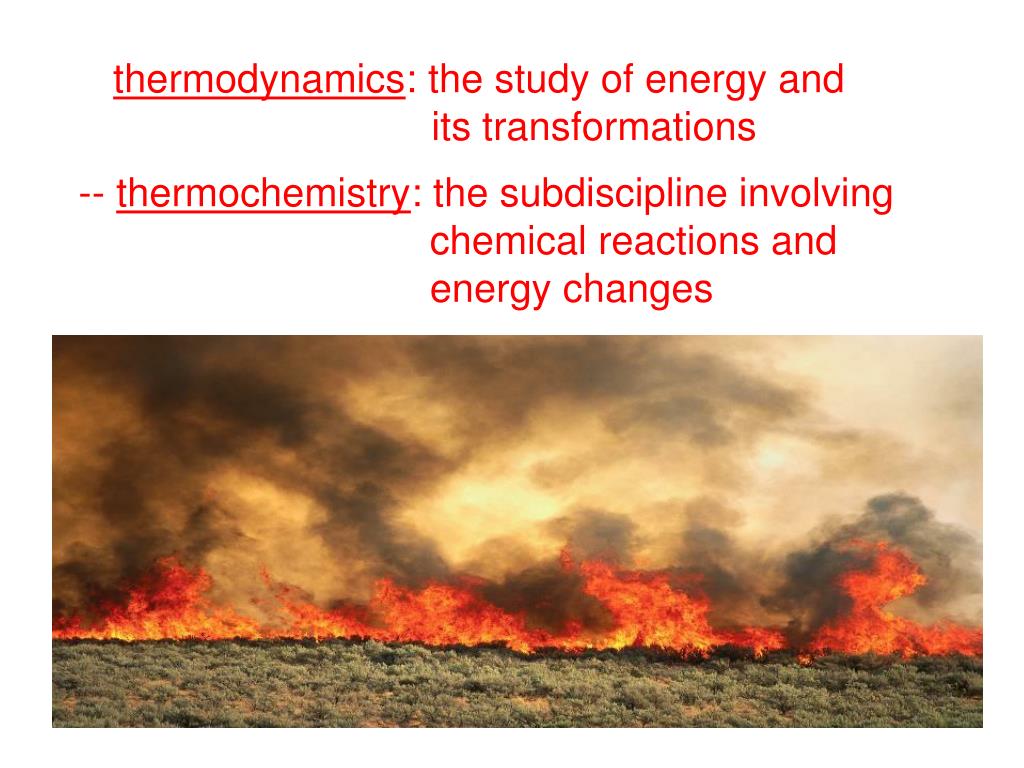 thermodynamics: the study of energy and its transformations

-- thermochemistry: the subdiscipline involving chemical reactions and energy changes